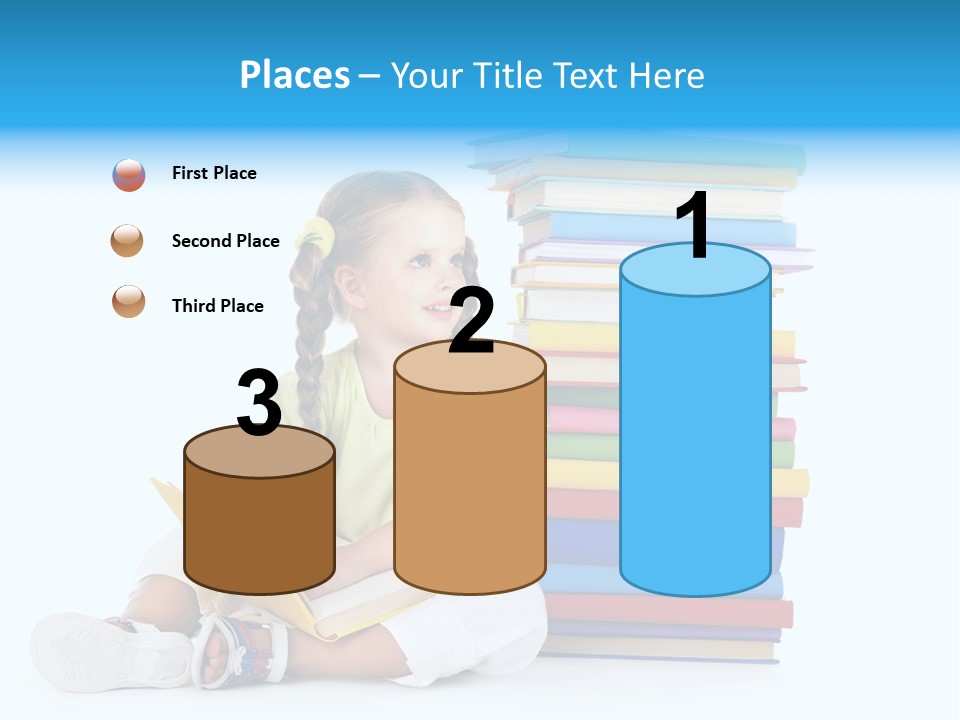 Places – Your Title Text Here

First Place

Second Place

Third Place

3

2

1